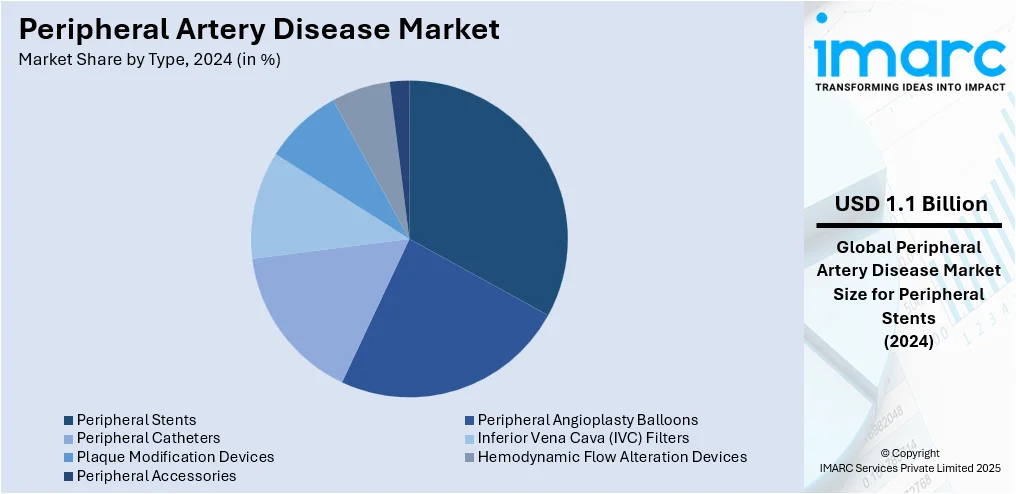 Peripheral Artery Disease Market
Market Share by Type, 2024 (in %)

Peripheral Stents
Peripheral Angioplasty Balloons
Peripheral Catheters
Inferior Vena Cava (IVC) Filters
Plaque Modification Devices
Hemodynamic Flow Alteration Devices
Peripheral Accessories

imarc
TRANSFORMING IDEAS INTO IMPACT

USD 1.1 Billion

Global Peripheral Artery Disease Market Size for Peripheral Stents (2024)

© Copyright
IMARC Services Private Limited 2025